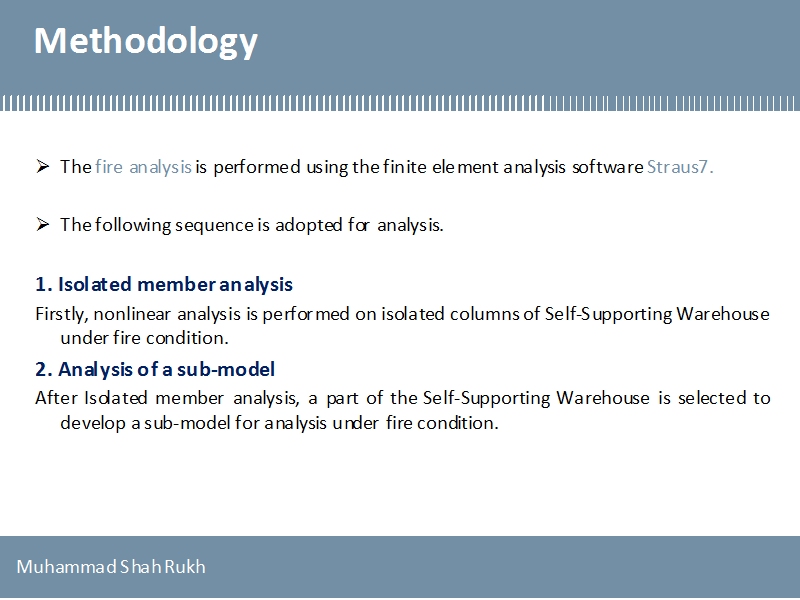 Methodology

➢ The fire analysis is performed using the finite element analysis software Straus7.

➢ The following sequence is adopted for analysis.

1. Isolated member analysis

Firstly, nonlinear analysis is performed on isolated columns of Self-Supporting Warehouse under fire condition.

2. Analysis of a sub-model

After Isolated member analysis, a part of the Self-Supporting Warehouse is selected to develop a sub-model for analysis under fire condition.

Muhammad Shah Rukh